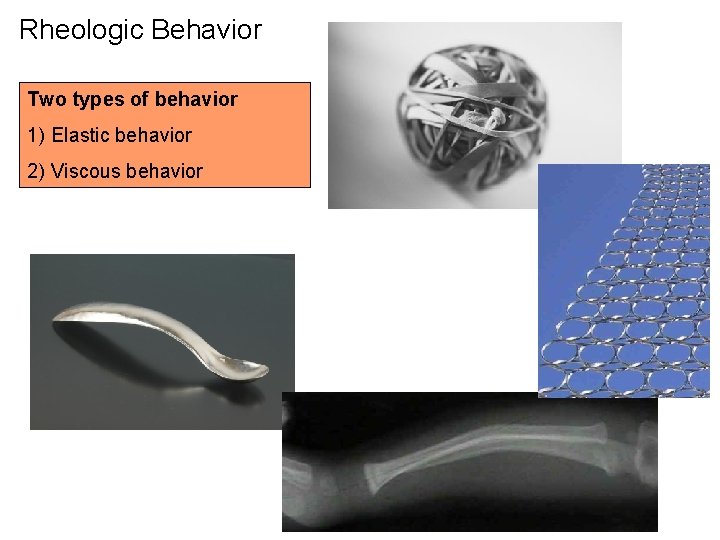 Rheologic Behavior

Two types of behavior

1) Elastic behavior

2) Viscous behavior